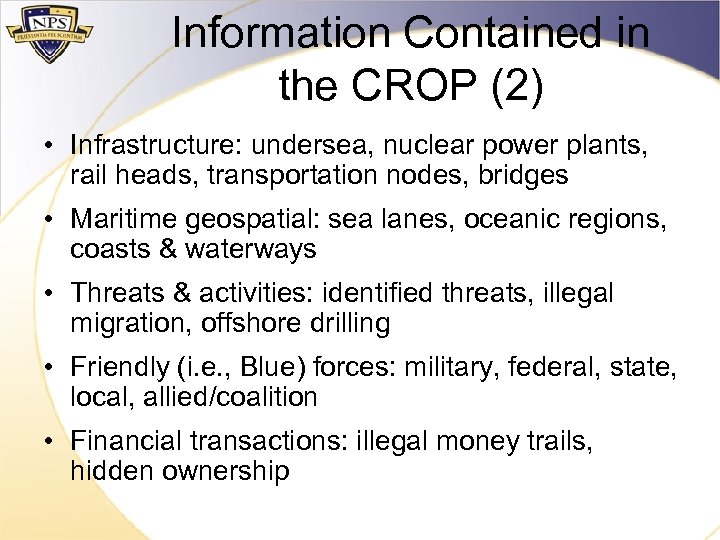 NPS
PRAESTANTIA PER SCIENTIAM

Information Contained in the CROP (2)

• Infrastructure: undersea, nuclear power plants, rail heads, transportation nodes, bridges

• Maritime geospatial: sea lanes, oceanic regions, coasts & waterways

• Threats & activities: identified threats, illegal migration, offshore drilling

• Friendly (i.e., Blue) forces: military, federal, state, local, allied/coalition

• Financial transactions: illegal money trails, hidden ownership